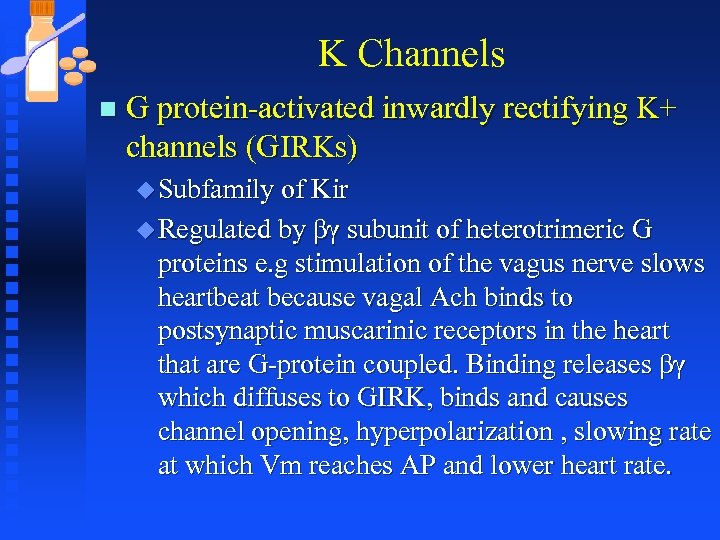 K Channels

G protein-activated inwardly rectifying K+ channels (GIRKs)

Subfamily of Kir

Regulated by βγ subunit of heterotrimeric G proteins e.g stimulation of the vagus nerve slows heartbeat because vagal Ach binds to postsynaptic muscarinic receptors in the heart that are G-protein coupled. Binding releases βγ which diffuses to GIRK, binds and causes channel opening, hyperpolarization , slowing rate at which Vm reaches AP and lower heart rate.